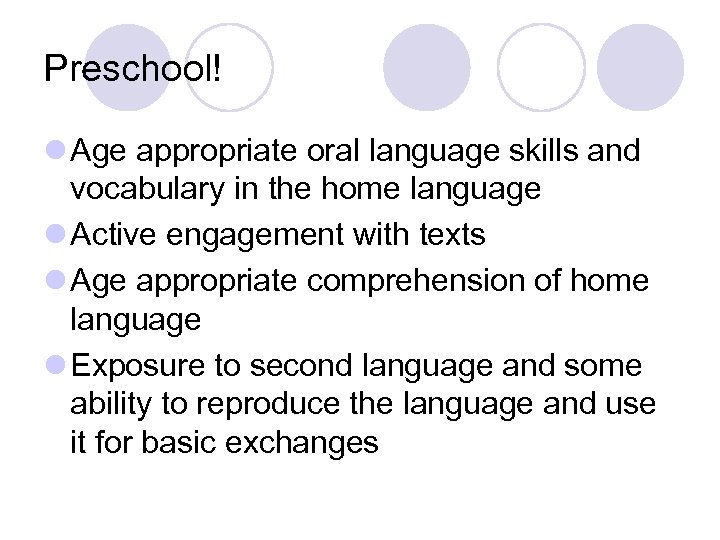 Preschool!

- Age appropriate oral language skills and vocabulary in the home language
- Active engagement with texts
- Age appropriate comprehension of home language
- Exposure to second language and some ability to reproduce the language and use it for basic exchanges